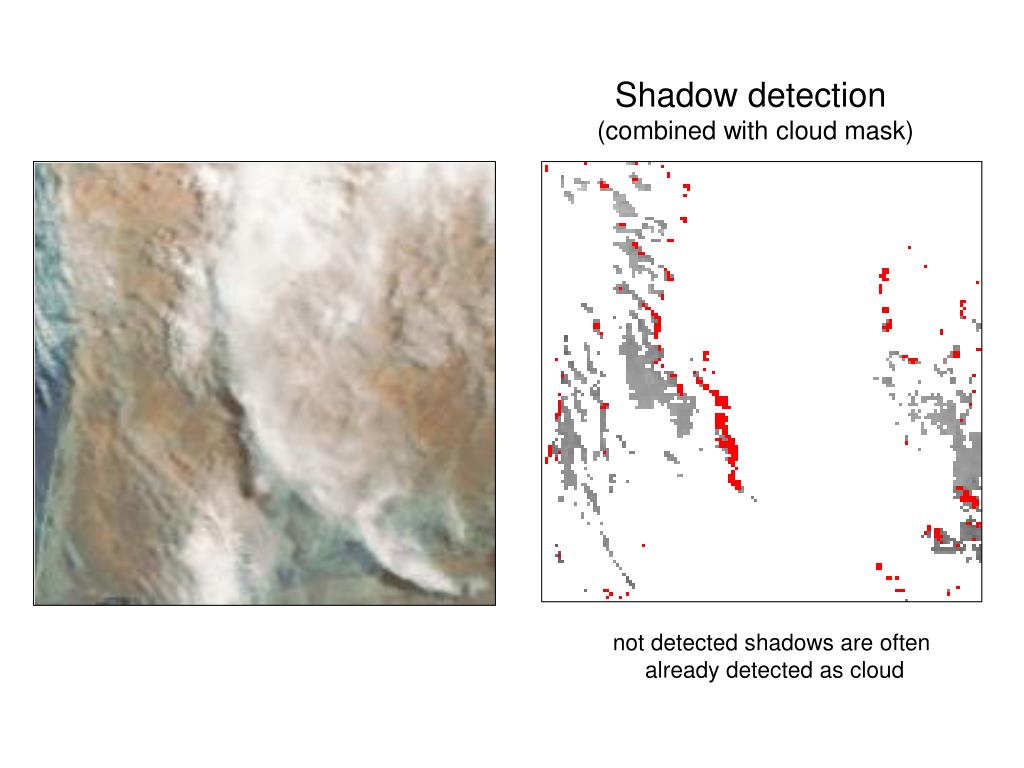 Shadow detection
(combined with cloud mask)

not detected shadows are often already detected as cloud